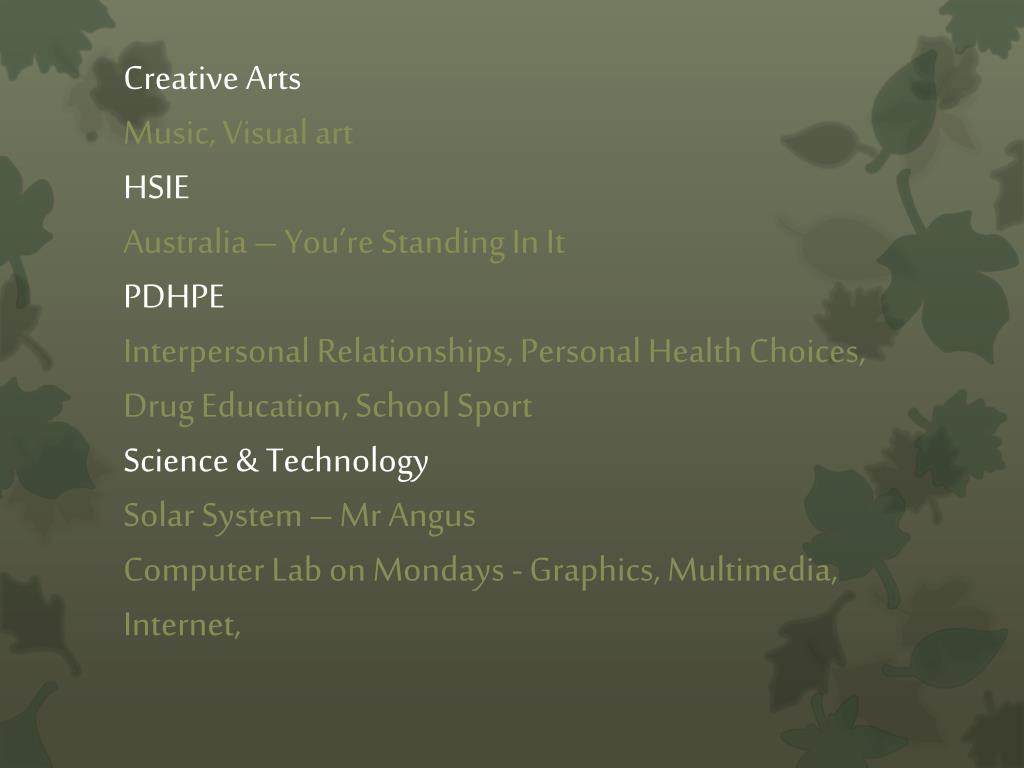 Creative Arts
Music, Visual art
HSIE
Australia – You're Standing In It
PDHPE
Interpersonal Relationships, Personal Health Choices, Drug Education, School Sport
Science & Technology
Solar System – Mr Angus
Computer Lab on Mondays - Graphics, Multimedia, Internet,